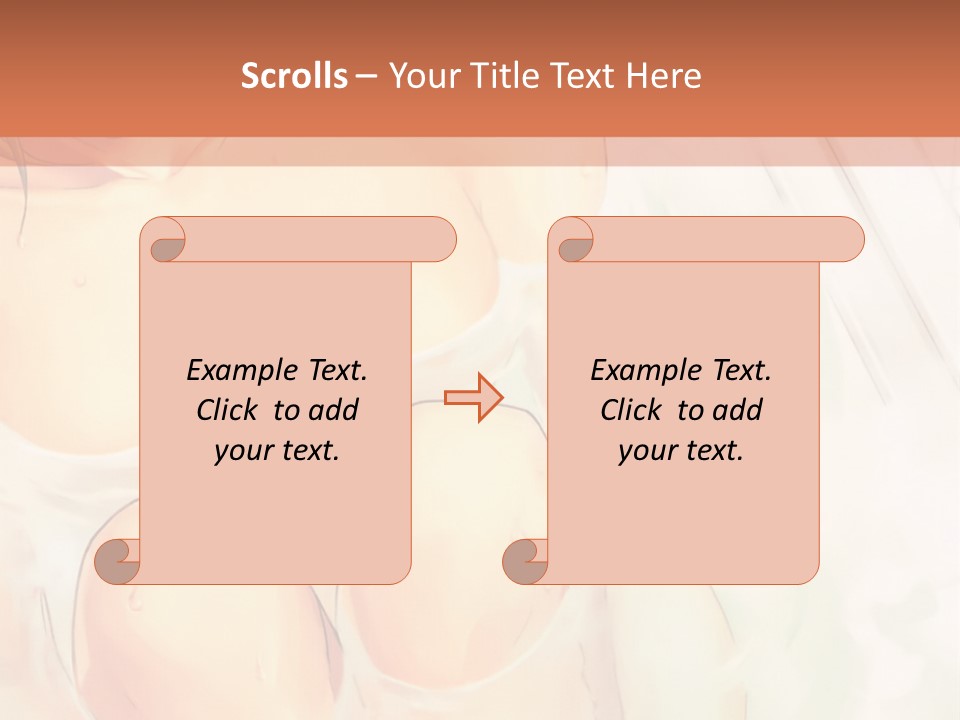 Scrolls – Your Title Text Here

Example Text. Click to add your text.

Example Text. Click to add your text.